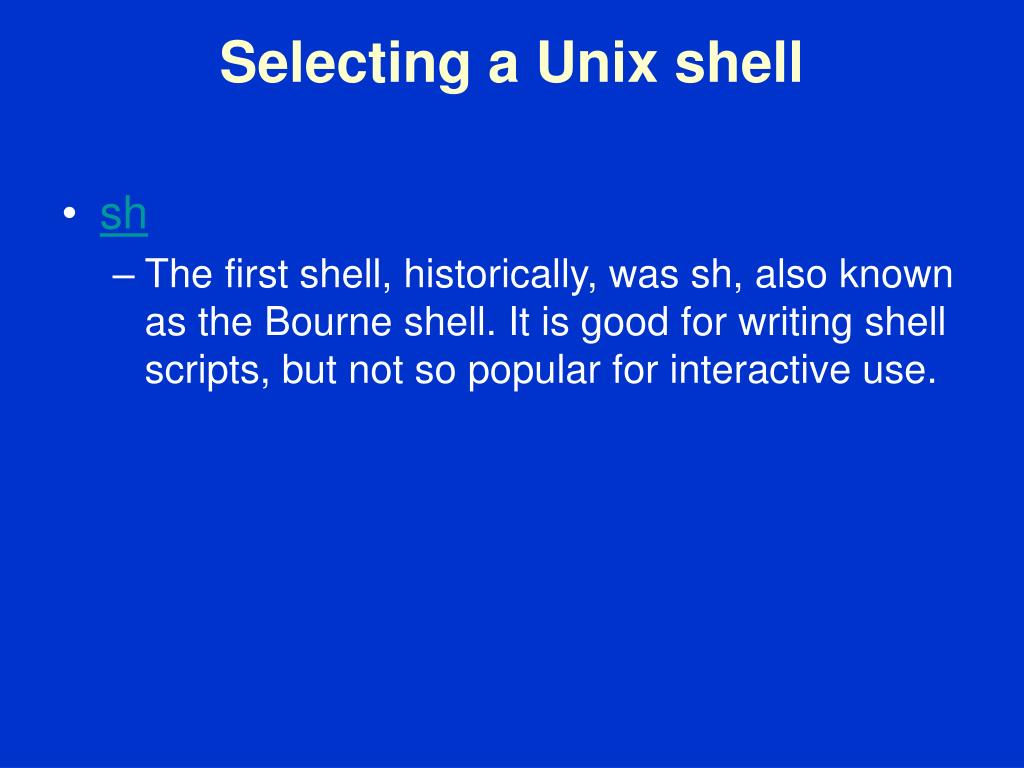 Selecting a Unix shell

• sh
– The first shell, historically, was sh, also known as the Bourne shell. It is good for writing shell scripts, but not so popular for interactive use.